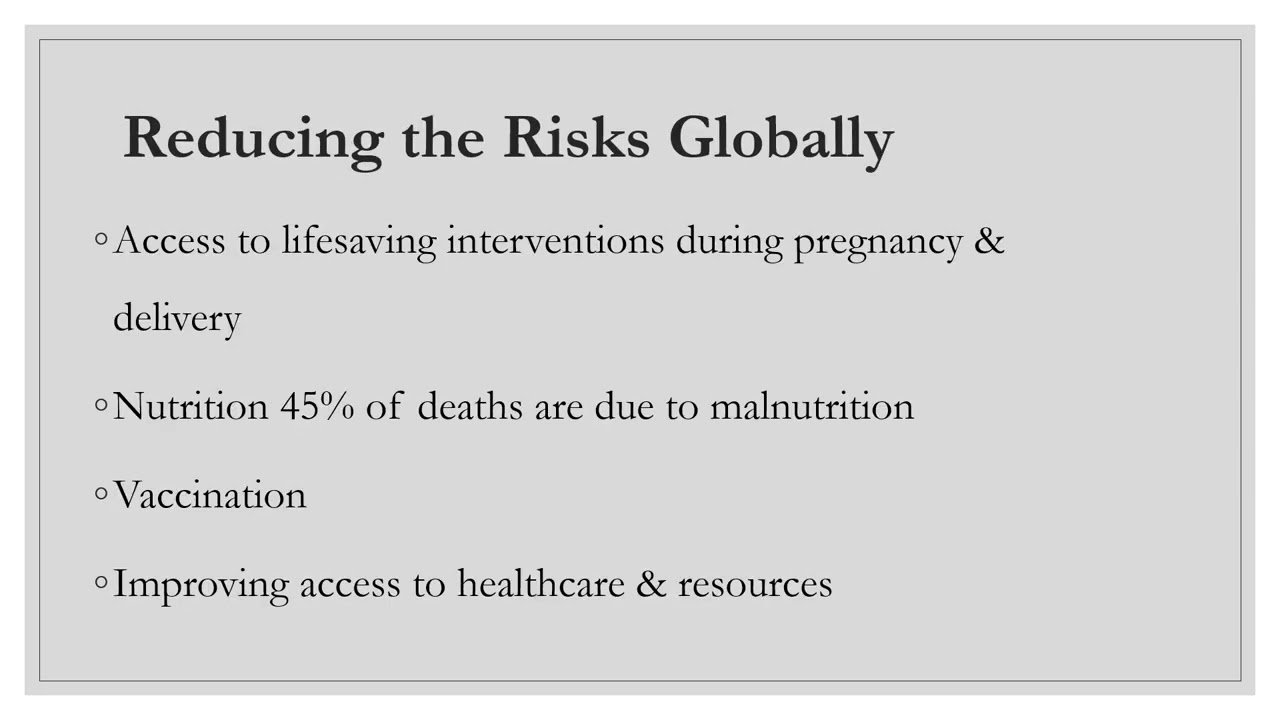 Reducing the Risks Globally

◦Access to lifesaving interventions during pregnancy & delivery

◦Nutrition 45% of deaths are due to malnutrition

◦Vaccination

◦Improving access to healthcare & resources